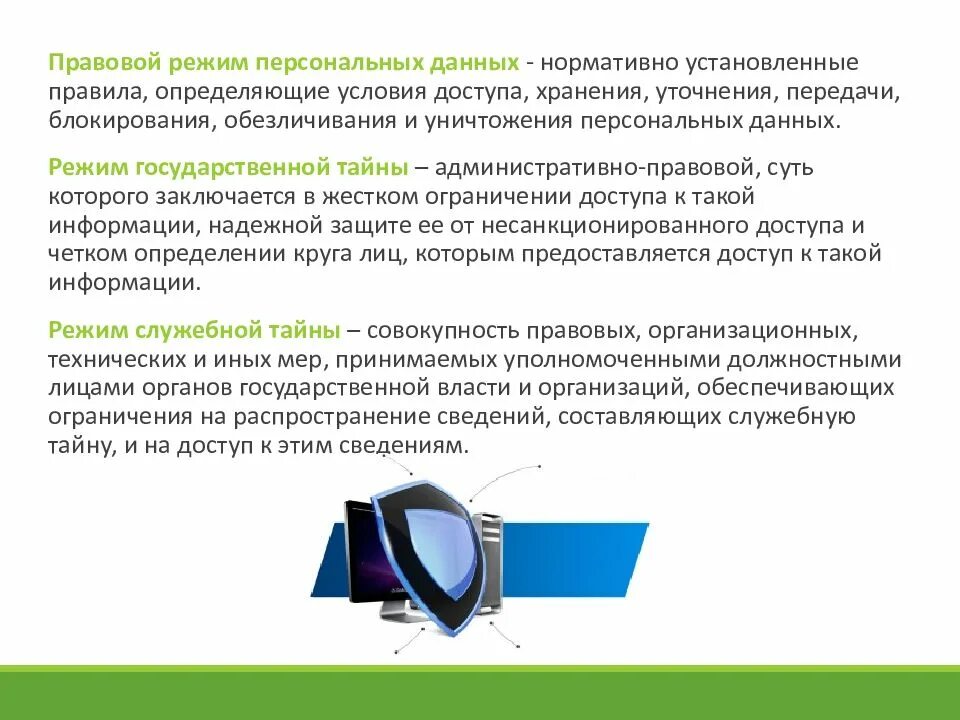 Правовой режим персональных данных - нормативно установленные правила, определяющие условия доступа, хранения, уточнения, передачи, блокирования, обезличивания и уничтожения персональных данных.

Режим государственной тайны – административно-правовой, суть которого заключается в жестком ограничении доступа к такой информации, надежной защите ее от несанкционированного доступа и четком определении круга лиц, которым предоставляется доступ к такой информации.

Режим служебной тайны – совокупность правовых, организационных, технических и иных мер, принимаемых уполномоченными должностными лицами органов государственной власти и организаций, обеспечивающих ограничения на распространение сведений, составляющих служебную тайну, и на доступ к этим сведениям.